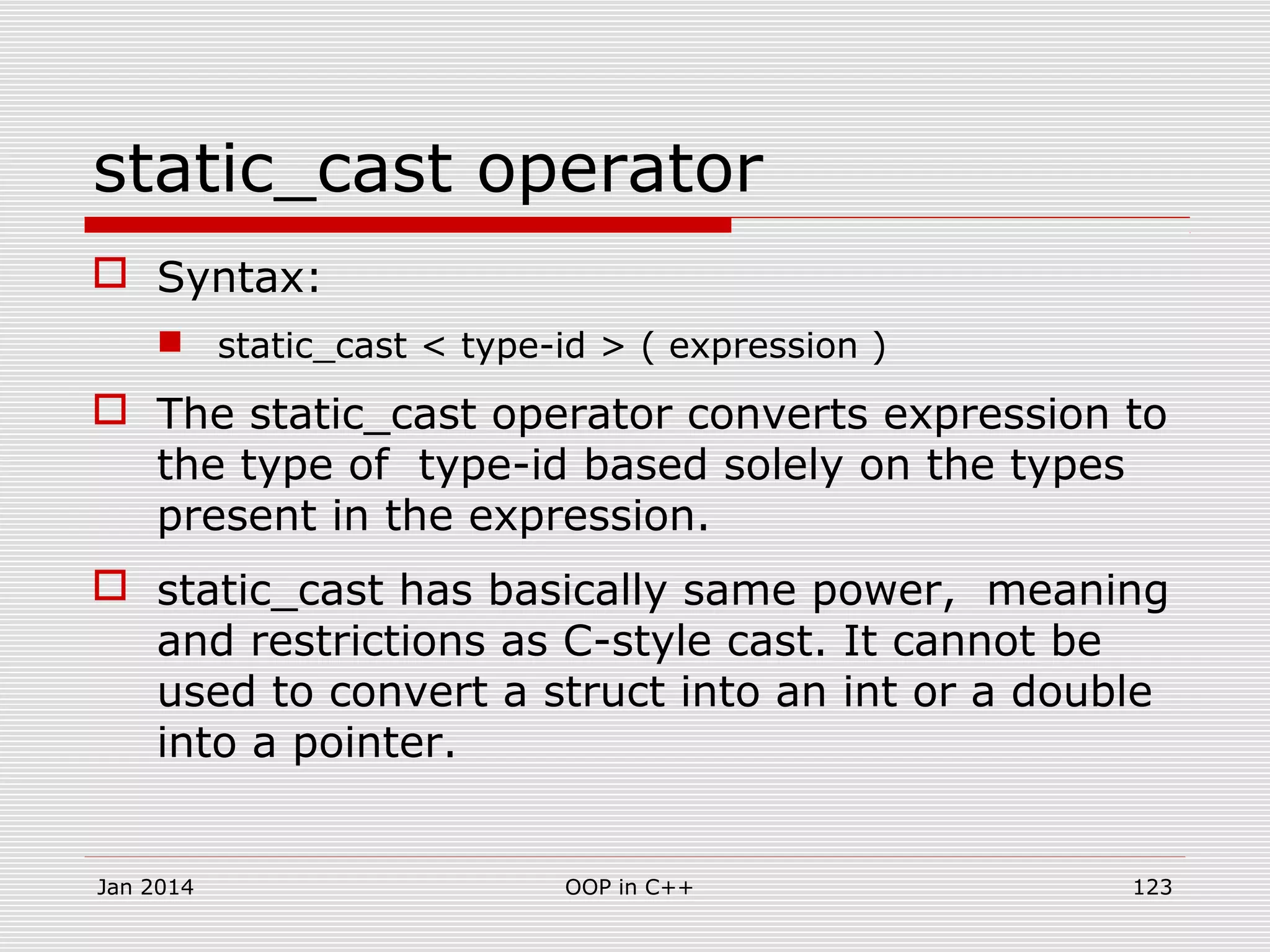 static_cast operator

Syntax:

static_cast < type-id > ( expression )

The static_cast operator converts expression to the type of type-id based solely on the types present in the expression.

static_cast has basically same power, meaning and restrictions as C-style cast. It cannot be used to convert a struct into an int or a double into a pointer.

Jan 2014 OOP in C++ 123